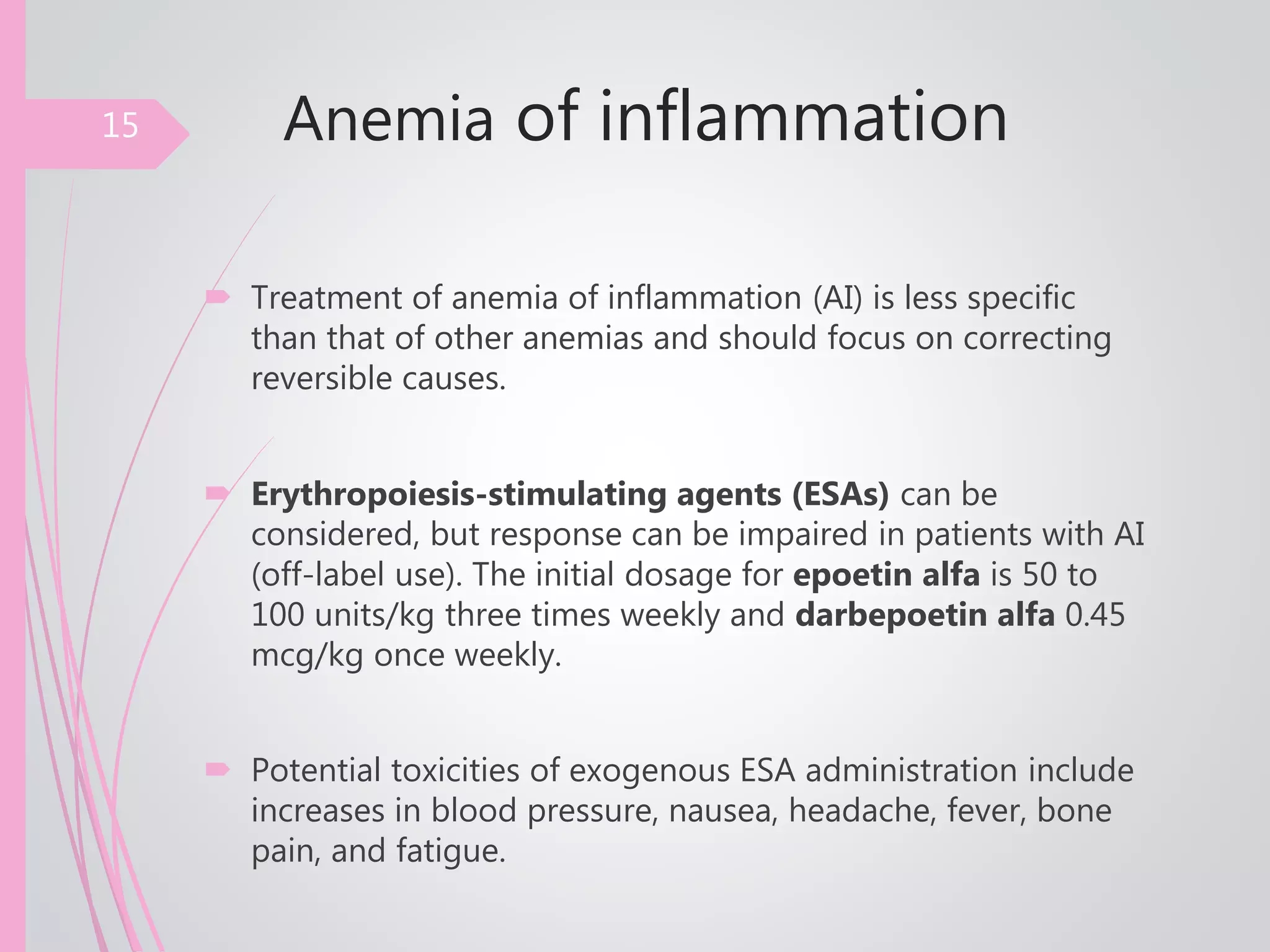 15

Anemia of inflammation

Treatment of anemia of inflammation (AI) is less specific than that of other anemias and should focus on correcting reversible causes.

Erythropoiesis-stimulating agents (ESAs) can be considered, but response can be impaired in patients with AI (off-label use). The initial dosage for epoetin alfa is 50 to 100 units/kg three times weekly and darbepoetin alfa 0.45 mcg/kg once weekly.

Potential toxicities of exogenous ESA administration include increases in blood pressure, nausea, headache, fever, bone pain, and fatigue.